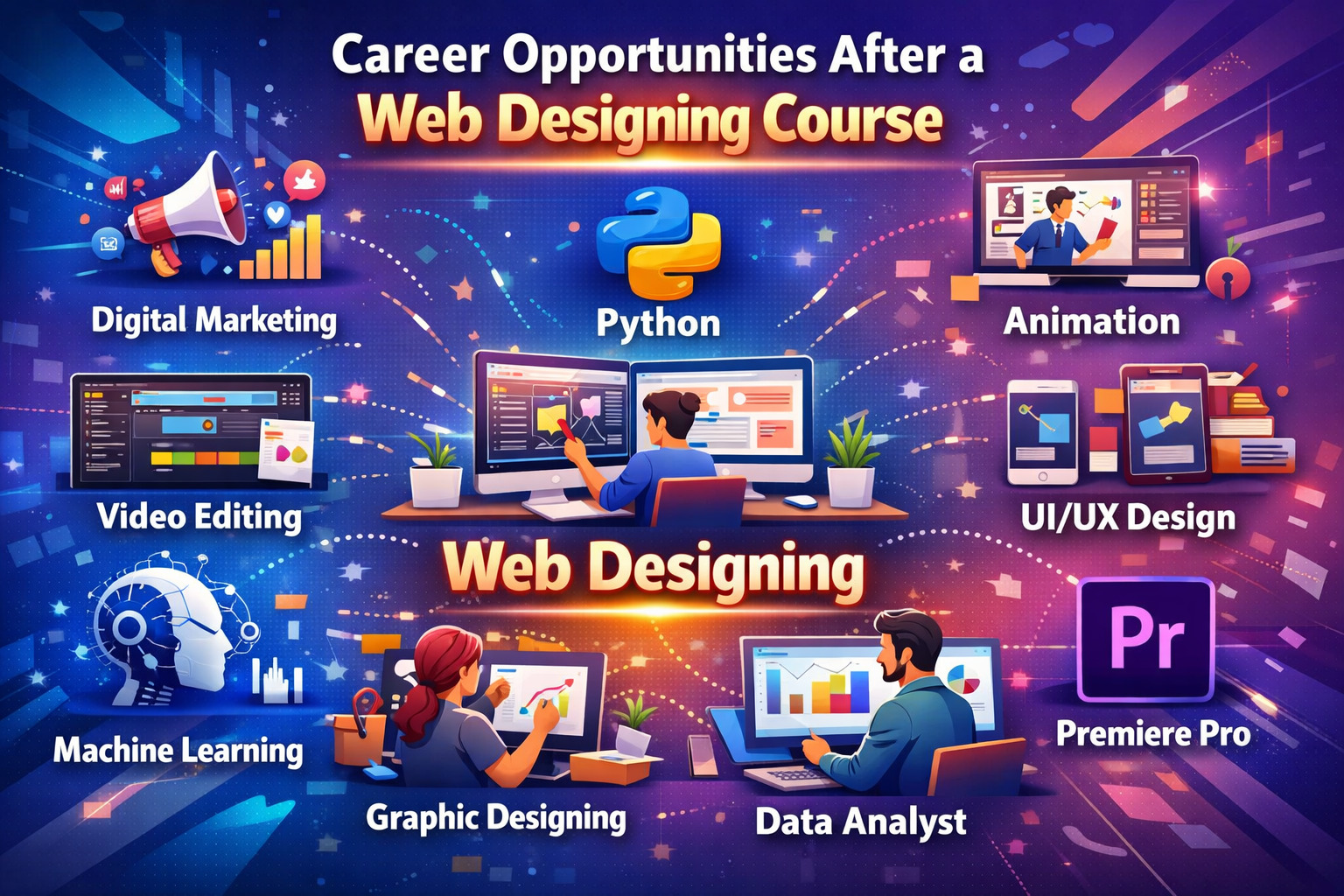 Career Opportunities After a
Web Designing Course

Digital Marketing

Python

Animation

Video Editing

UI/UX Design

Web Designing

Machine Learning

Pr

Premiere Pro

Graphic Designing

Data Analyst